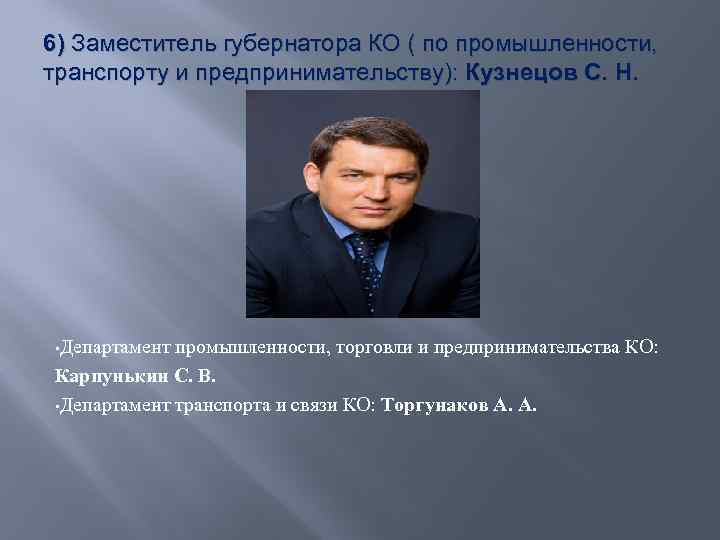 6) Заместитель губернатора КО ( по промышленности, транспорту и предпринимательству): Кузнецов С. Н.

•Департамент промышленности, торговли и предпринимательства КО: Карпунькин С. В.

•Департамент транспорта и связи КО: Торгунаков А. А.